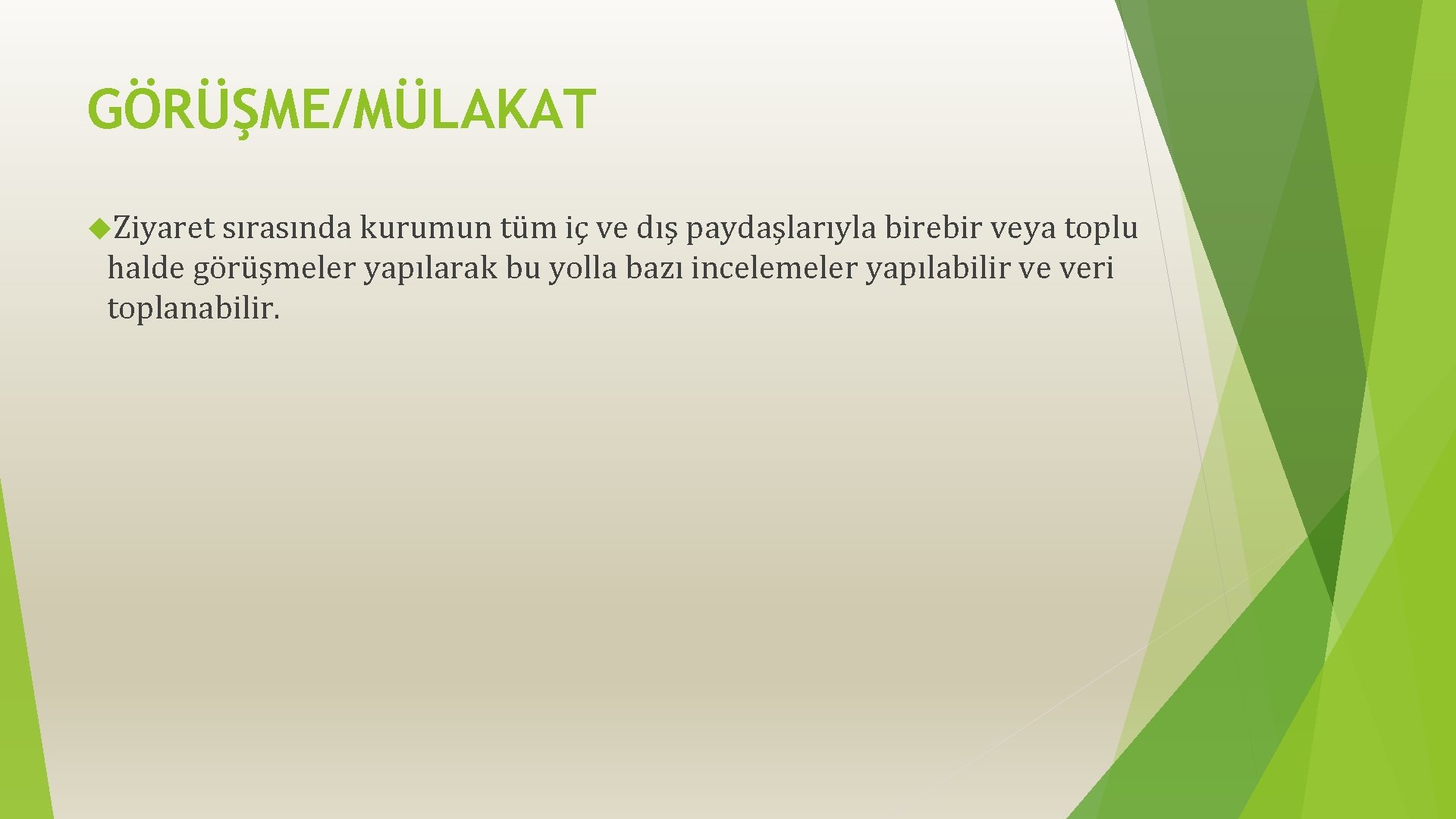 GÖRÜŞME/MÜLAKAT

Ziyaret sırasında kurumun tüm iç ve dış paydaşlarıyla birebir veya toplu halde görüşmeler yapılarak bu yolla bazı incelemeler yapılabilir ve veri toplanabilir.